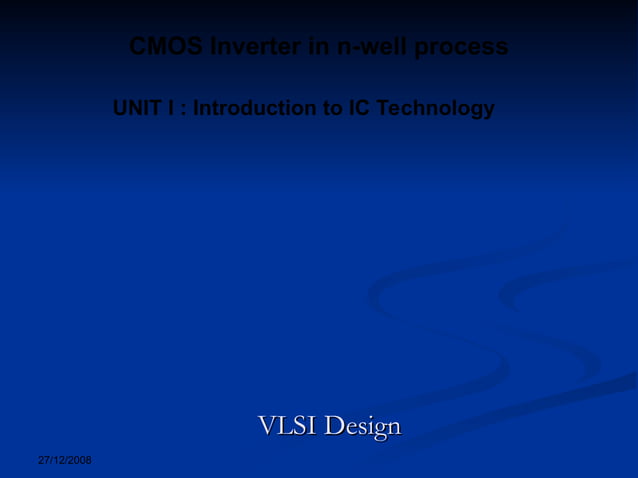 CMOS Inverter in n-well process

UNIT I : Introduction to IC Technology

VLSI Design

27/12/2008